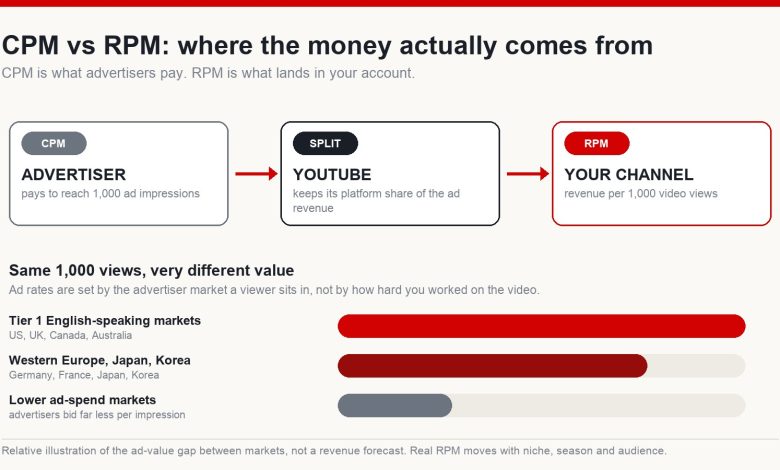 CPM vs RPM: where the money actually comes from

CPM is what advertisers pay. RPM is what lands in your account.

CPM
ADVERTISER
pays to reach 1,000 ad impressions

SPLIT
YOUTUBE
keeps its platform share of the ad revenue

RPM
YOUR CHANNEL
revenue per 1,000 video views

Same 1,000 views, very different value

Ad rates are set by the advertiser market a viewer sits in, not by how hard you worked on the video.

Tier 1 English-speaking markets
US, UK, Canada, Australia

Western Europe, Japan, Korea
Germany, France, Japan, Korea

Lower ad-spend markets
advertisers bid far less per impression

Relative illustration of the ad-value gap between markets, not a revenue forecast. Real RPM moves with niche, season and audience.